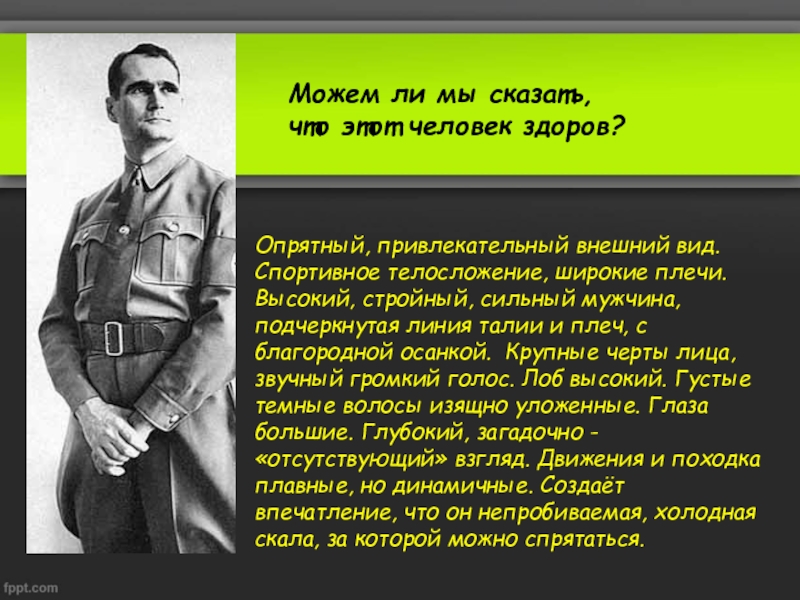 Можем ли мы сказать, что этот человек здоров?

Опрятный, привлекательный внешний вид. Спортивное телосложение, широкие плечи. Высокий, стройный, сильный мужчина, подчеркнутая линия талии и плеч, с благородной осанкой. Крупные черты лица, звучный громкий голос. Лоб высокий. Густые темные волосы изящно уложенные. Глаза большие. Глубокий, загадочно - «отсутствующий» взгляд. Движения и походка плавные, но динамичные. Создаёт впечатление, что он непробиваемая, холодная скала, за которой можно спрятаться.

fppt.com